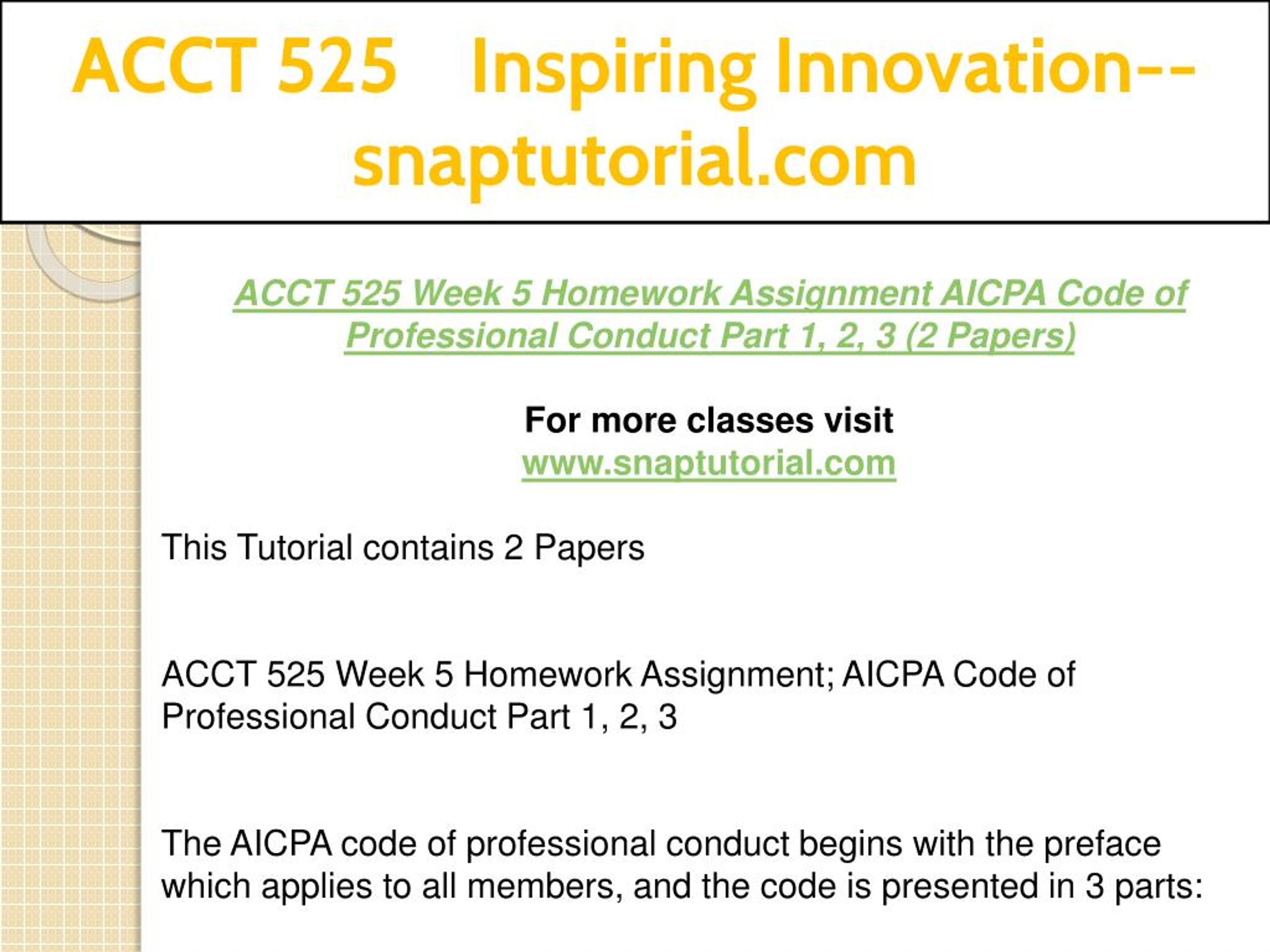 ACCT 525 Inspiring Innovation--snaptutorial.com

ACCT 525 Week 5 Homework Assignment AICPA Code of Professional Conduct Part 1, 2, 3 (2 Papers)

For more classes visit
www.snaptutorial.com

This Tutorial contains 2 Papers

ACCT 525 Week 5 Homework Assignment; AICPA Code of Professional Conduct Part 1, 2, 3

The AICPA code of professional conduct begins with the preface which applies to all members, and the code is presented in 3 parts: